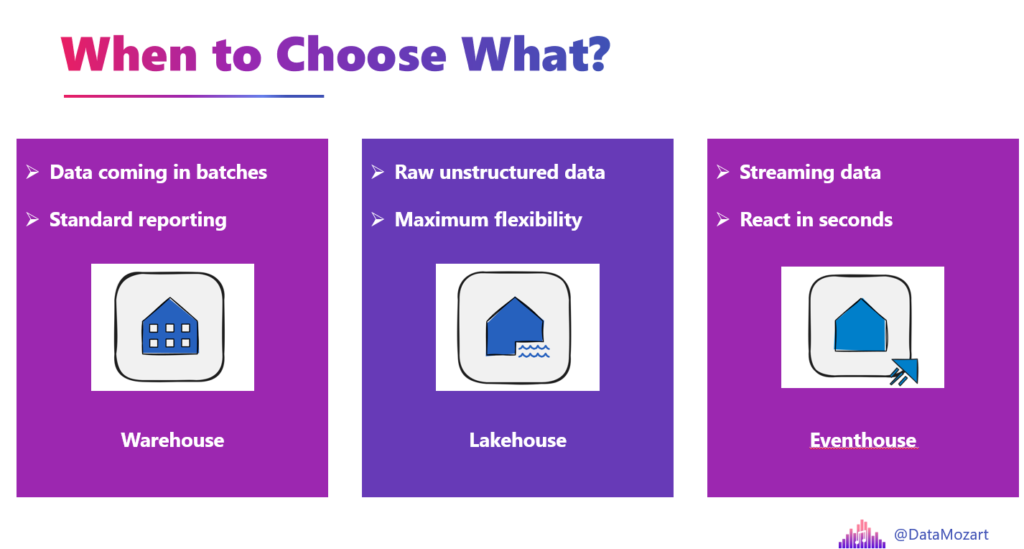 When to Choose What?

➢ Data coming in batches
➢ Standard reporting

Warehouse

➢ Raw unstructured data
➢ Maximum flexibility

Lakehouse

➢ Streaming data
➢ React in seconds

Eventhouse

@DataMozart